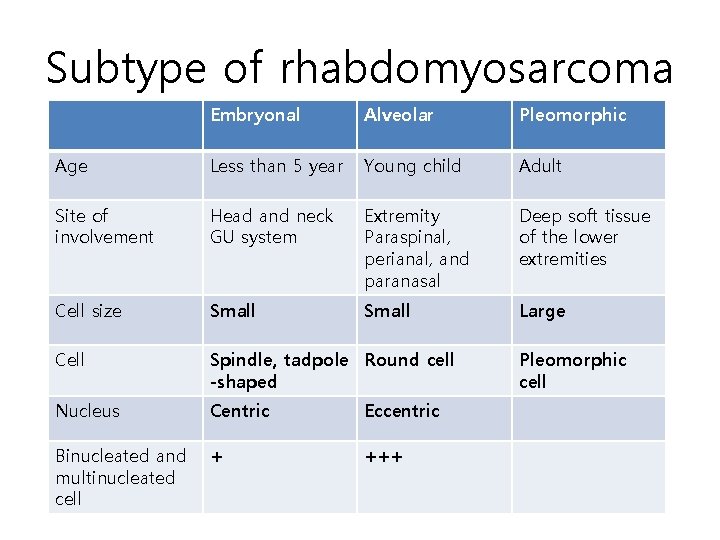 Subtype of rhabdomyosarcoma

| | Embryonal | Alveolar | Pleomorphic |
|---|---|---|---|
| Age | Less than 5 year | Young child | Adult |
| Site of involvement | Head and neck GU system | Extremity Paraspinal, perianal, and paranasal | Deep soft tissue of the lower extremities |
| Cell size | Small | Small | Large |
| Cell | Spindle, tadpole -shaped | Round cell | Pleomorphic cell |
| Nucleus | Centric | Eccentric | |
| Binucleated and multinucleated cell | + | +++ | |